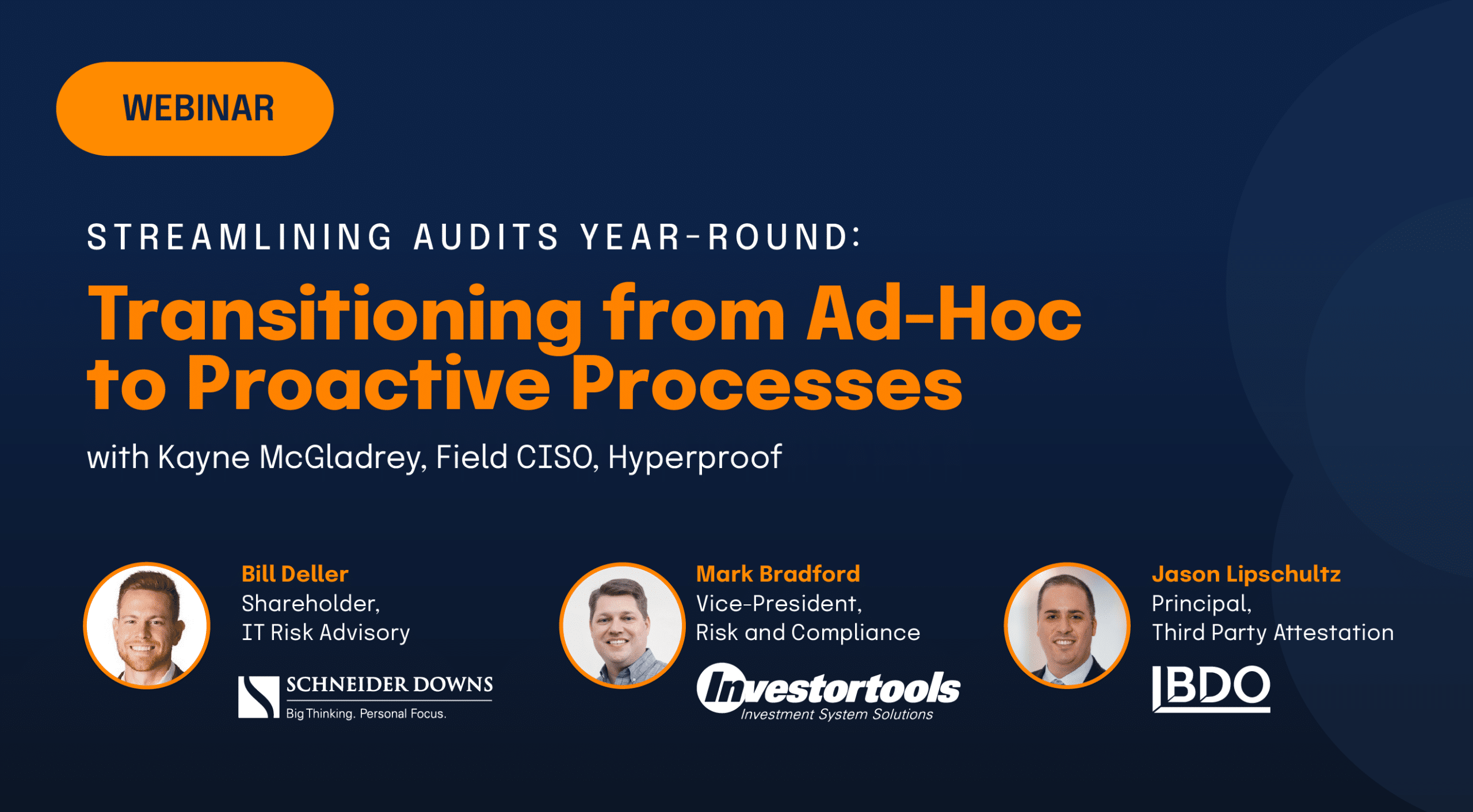 WEBINAR

STREAMLINING AUDITS YEAR-ROUND:

Transitioning from Ad-Hoc to Proactive Processes

with Kayne McGladrey, Field CISO, Hyperproof

Bill Deller
Shareholder,
IT Risk Advisory

SCHNEIDER DOWNS
Big Thinking. Personal Focus.

Mark Bradford
Vice-President,
Risk and Compliance

Investortools
Investment System Solutions

Jason Lipschultz
Principal,
Third Party Attestation

BDO